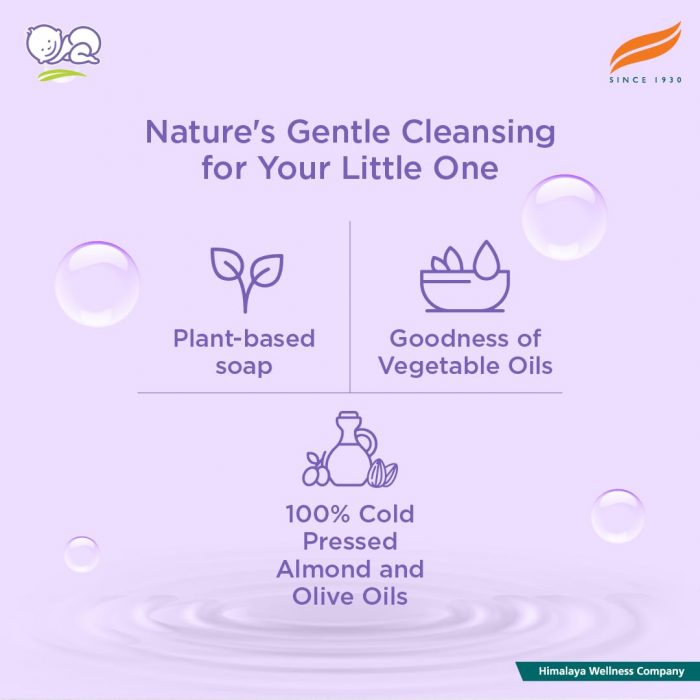 SINCE 1930

Nature's Gentle Cleansing for Your Little One

Plant-based soap

Goodness of Vegetable Oils

100% Cold Pressed Almond and Olive Oils

Himalaya Wellness Company